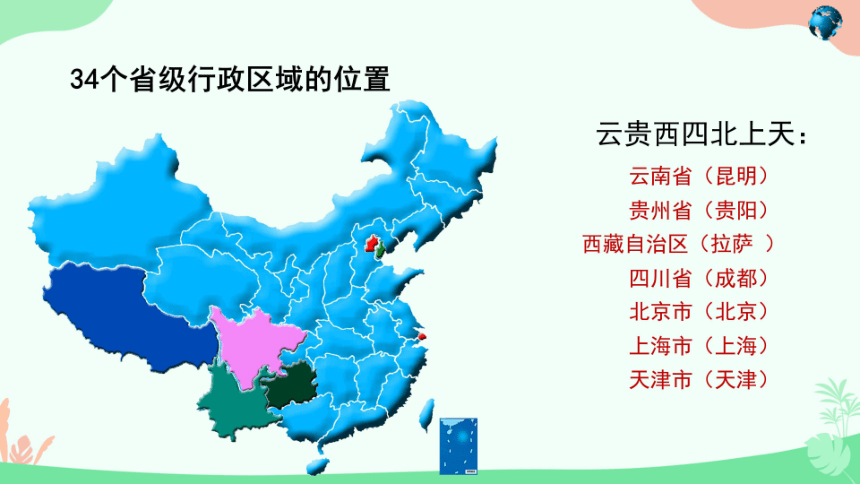 34个省级行政区域的位置

云贵西四北上天：

云南省（昆明）
贵州省（贵阳）
西藏自治区（拉萨 ）
四川省（成都）
北京市（北京）
上海市（上海）
天津市（天津）